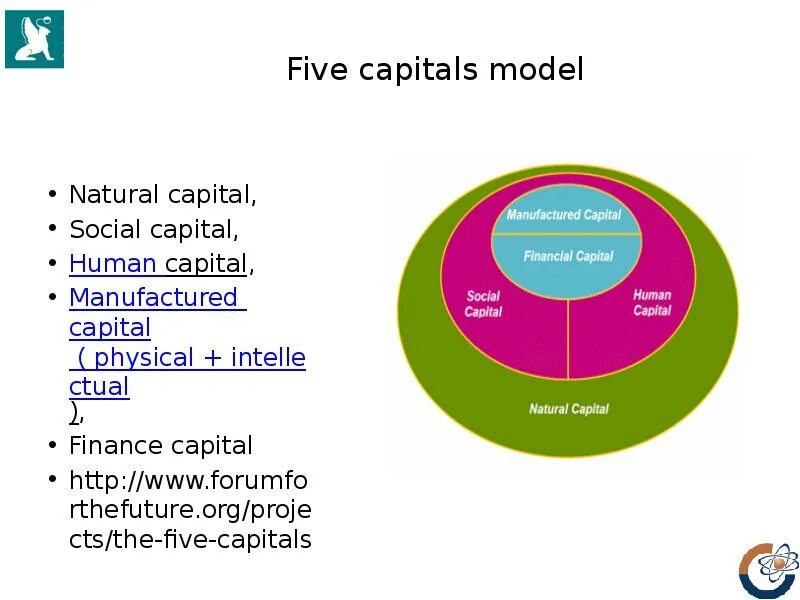 Five capitals model

• Natural capital,
• Social capital,
• Human capital,
• Manufactured capital ( physical + intellectual ),
• Finance capital
• http://www.forumforthefuture.org/projects/the-five-capitals

Manufactured Capital
Financial Capital
Social Capital
Human Capital
Natural Capital